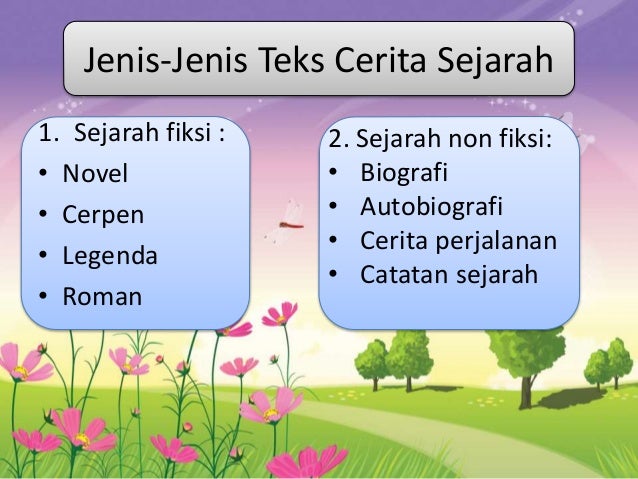 Jenis-Jenis Teks Cerita Sejarah

1. Sejarah fiksi :
• Novel
• Cerpen
• Legenda
• Roman

2. Sejarah non fiksi:
• Biografi
• Autobiografi
• Cerita perjalanan
• Catatan sejarah